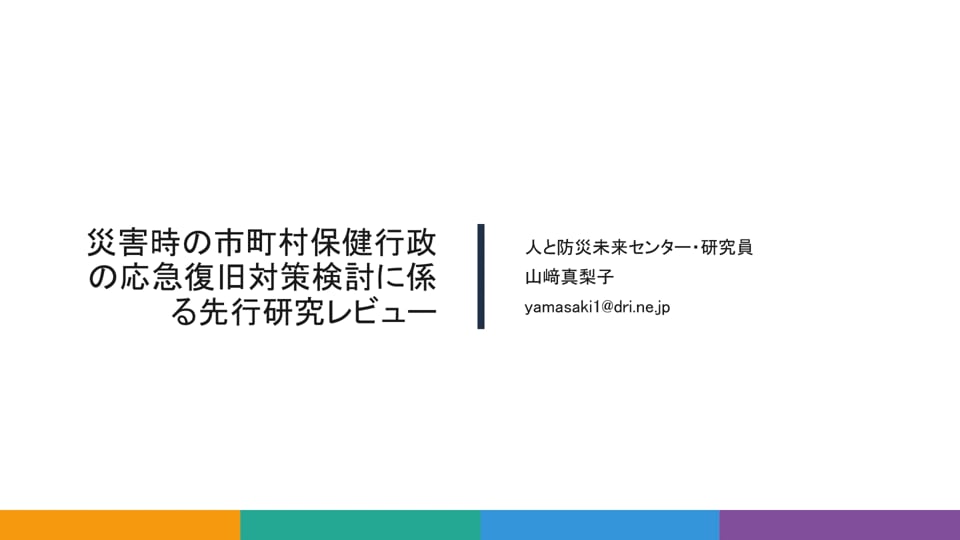 災害時の市町村保健行政の応急復旧対策検討に係る先行研究レビュー

人と防災未来センター・研究員
山﨑真梨子
yamasaki1@dri.ne.jp